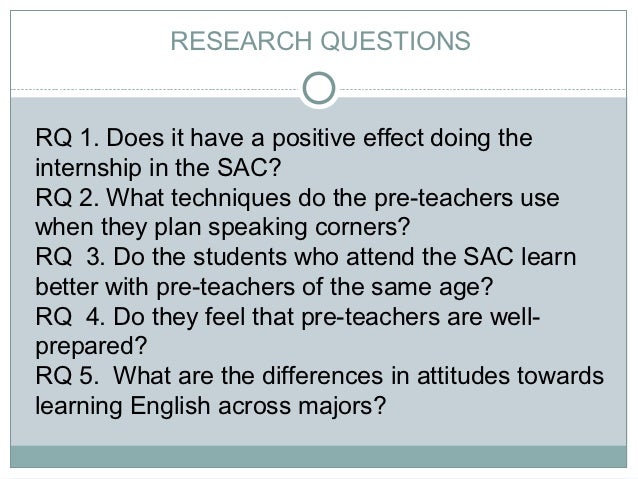 RESEARCH QUESTIONS

RQ 1. Does it have a positive effect doing the internship in the SAC?
RQ 2. What techniques do the pre-teachers use when they plan speaking corners?
RQ 3. Do the students who attend the SAC learn better with pre-teachers of the same age?
RQ 4. Do they feel that pre-teachers are well-prepared?
RQ 5. What are the differences in attitudes towards learning English across majors?